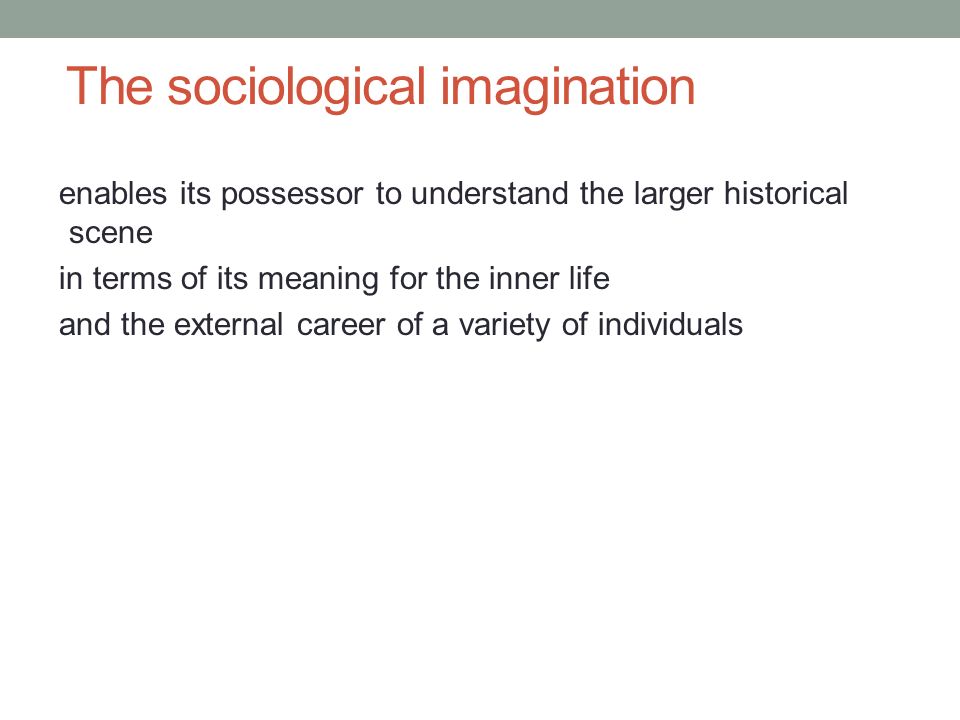 The sociological imagination

enables its possessor to understand the larger historical scene

in terms of its meaning for the inner life

and the external career of a variety of individuals